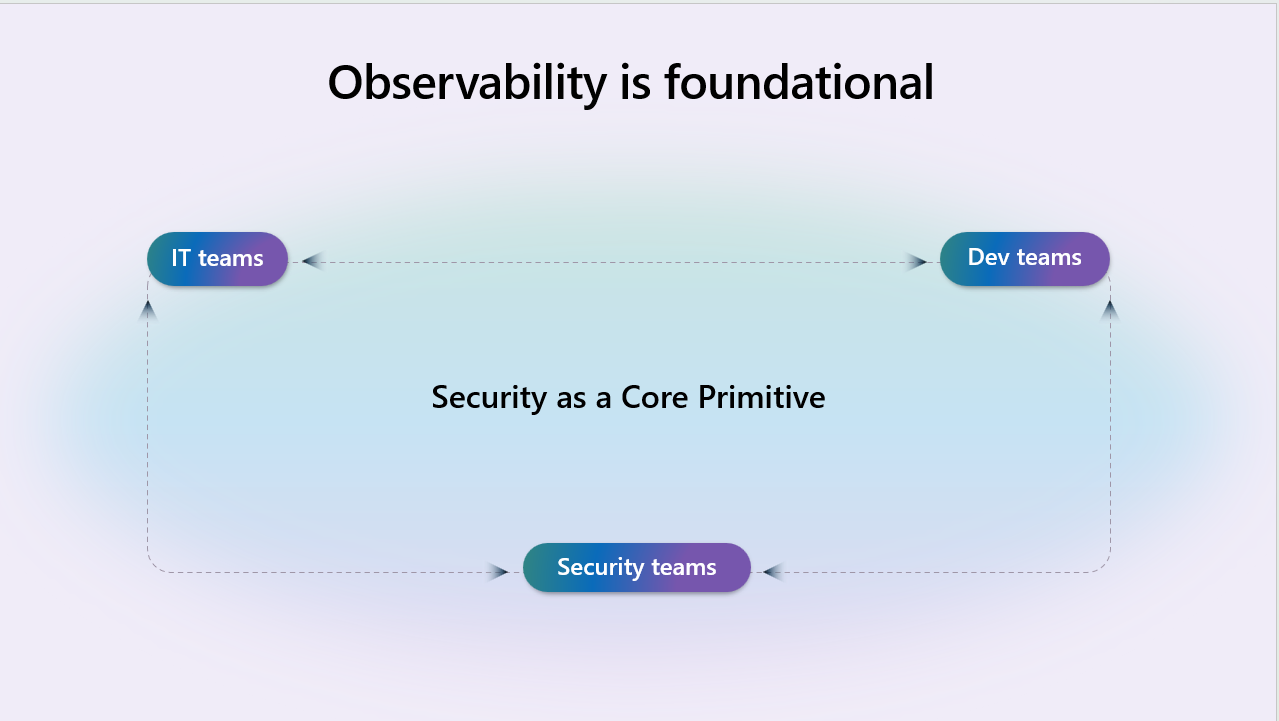 Observability is foundational

IT teams

Dev teams

Security as a Core Primitive

Security teams